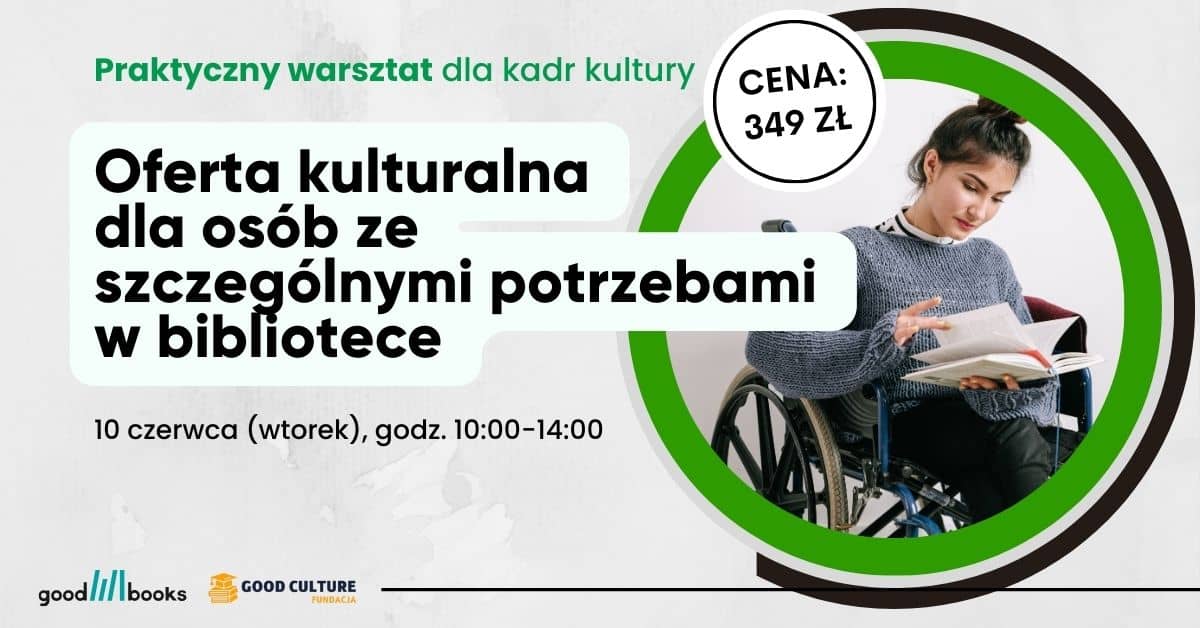 Praktyczny warsztat dla kadr kultury

CENA: 349 ZŁ

Oferta kulturalna dla osób ze szczególnymi potrzebami w bibliotece

10 czerwca (wtorek), godz. 10:00-14:00

good books

GOOD CULTURE FUNDACJA